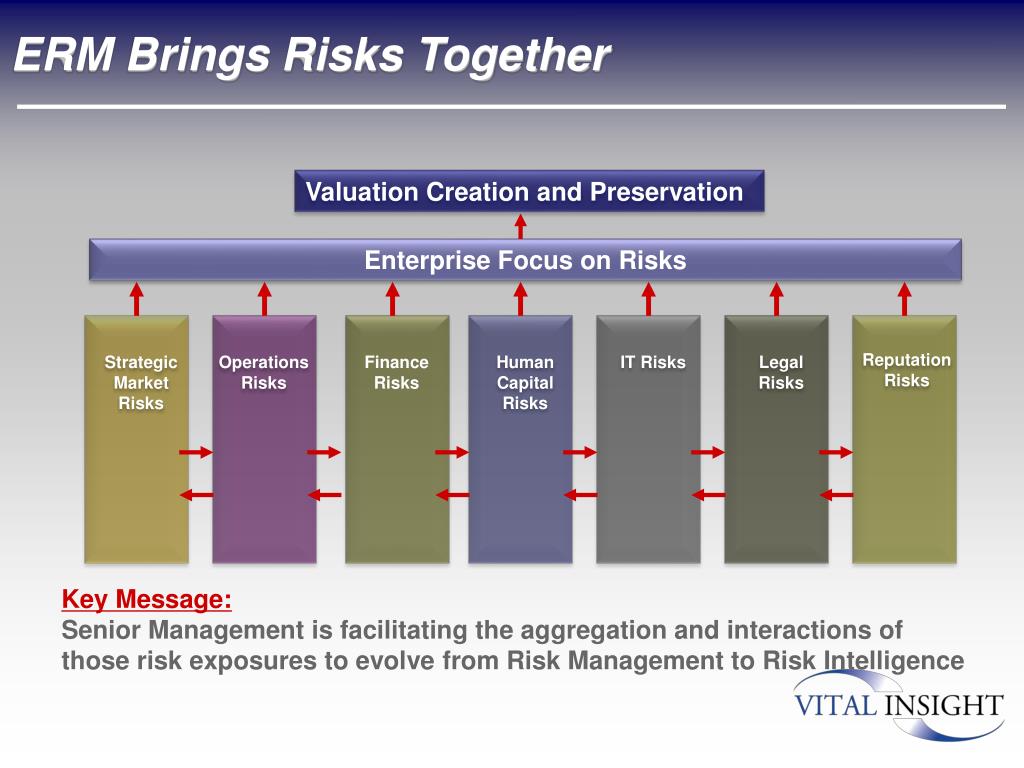 ERM Brings Risks Together

Valuation Creation and Preservation

Enterprise Focus on Risks

Strategic Market Risks

Operations Risks

Finance Risks

Human Capital Risks

IT Risks

Legal Risks

Reputation Risks

Key Message:
Senior Management is facilitating the aggregation and interactions of those risk exposures to evolve from Risk Management to Risk Intelligence

VITAL INSIGHT